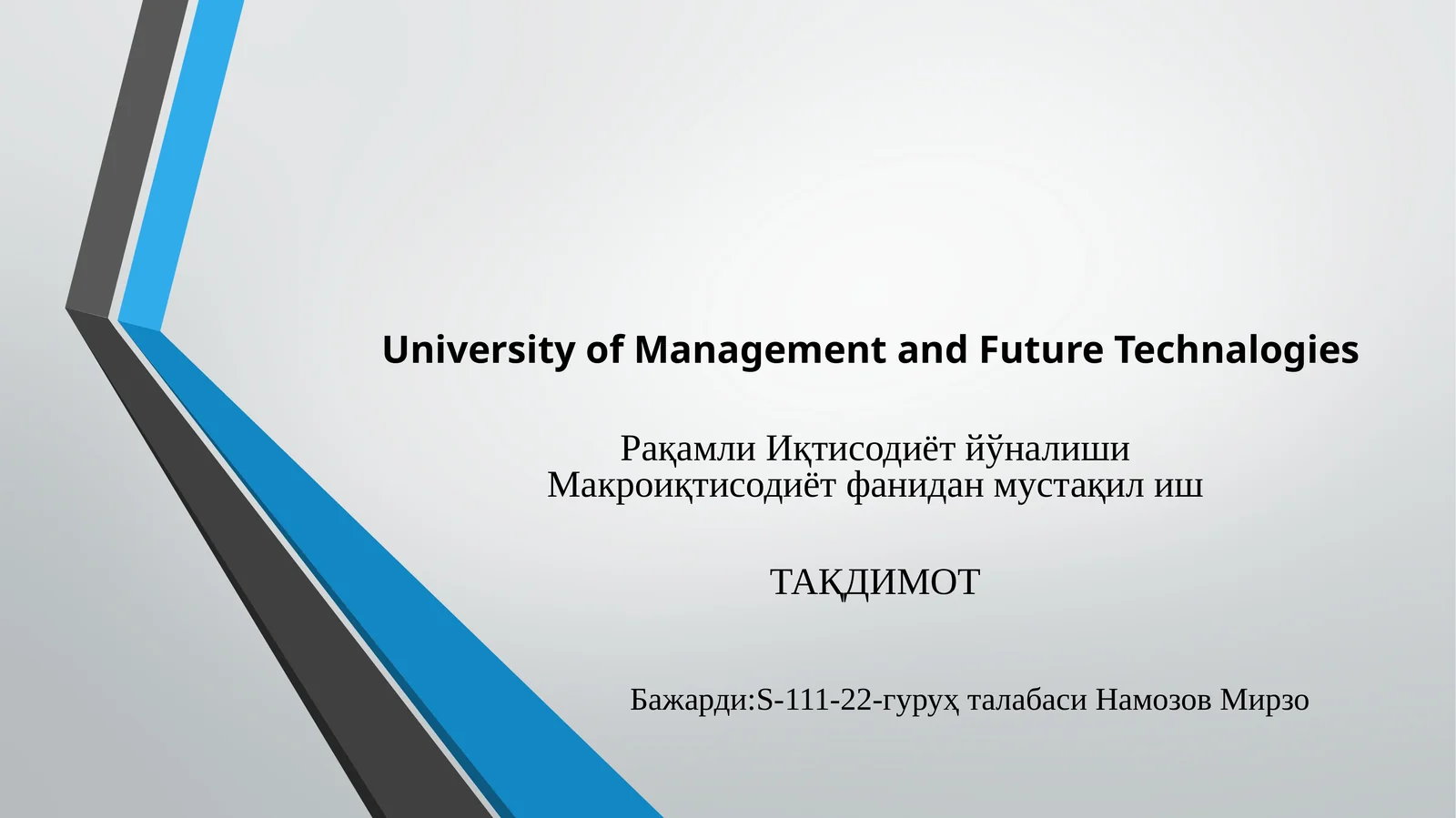 University of Management and Future Technalogies

Рақамли Иқтисодиёт йўналиши
Макроиқтисодиёт фанидан мустақил иш

ТАҚДИМОТ

Бажарди:S-111-22-гуруҳ талабаси Намозов Мирзо